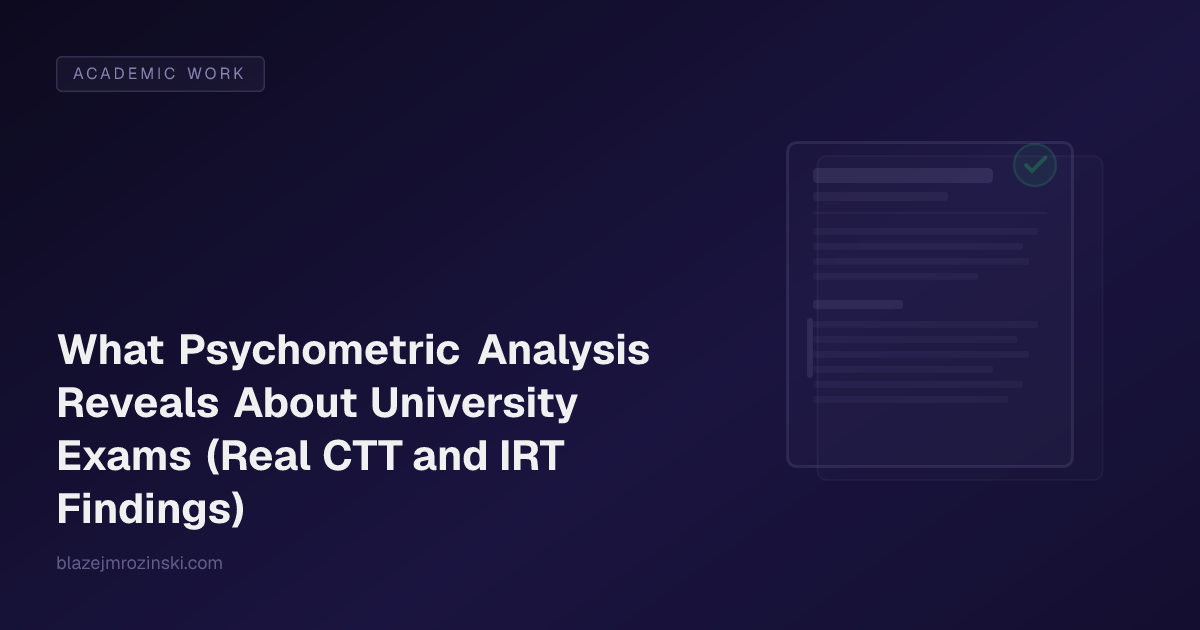 ACADEMIC WORK

What Psychometric Analysis Reveals About University Exams (Real CTT and IRT Findings)

blazejmrozinski.com